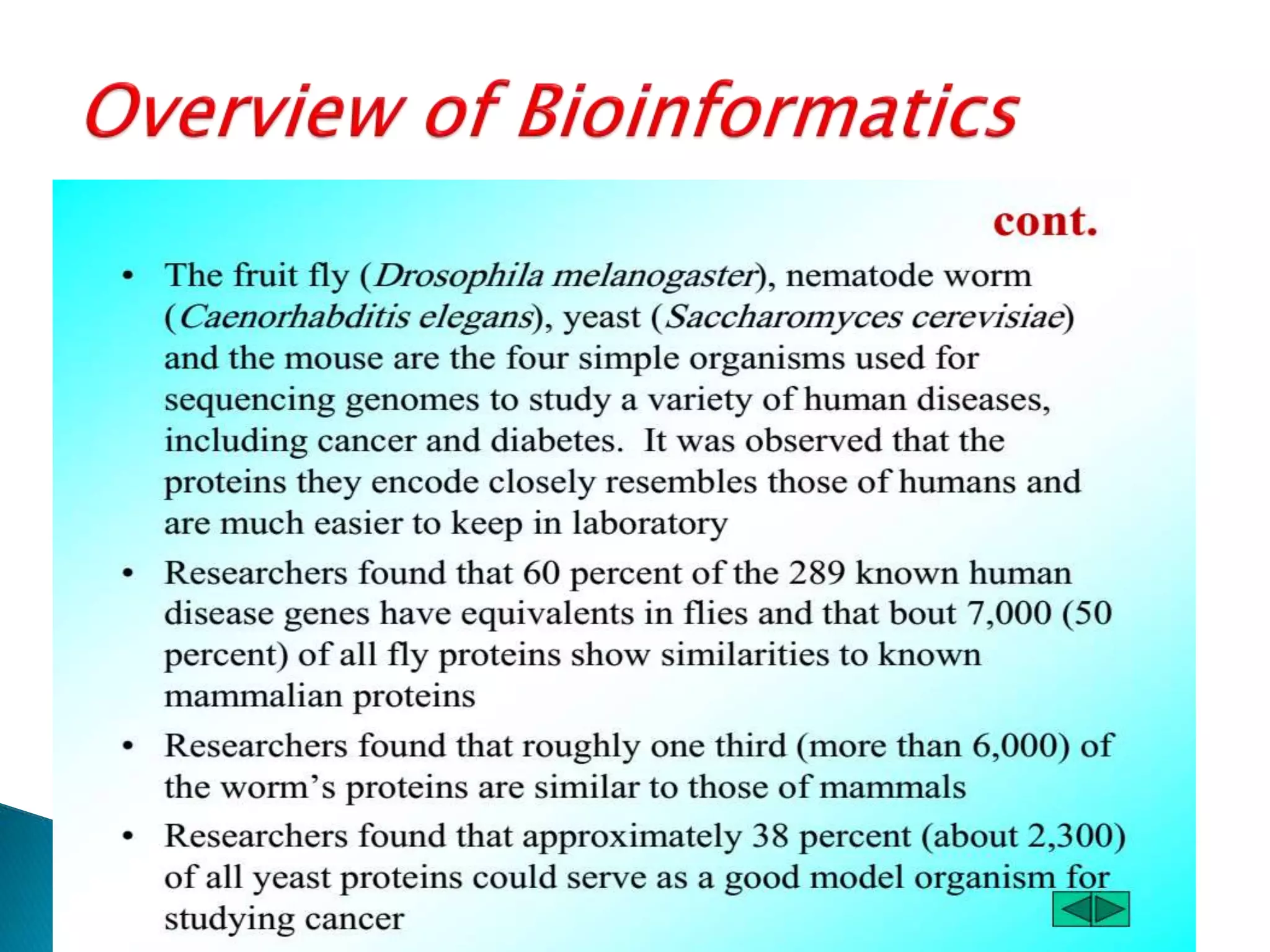 Overview of Bioinformatics

cont.

• The fruit fly (Drosophila melanogaster), nematode worm (Caenorhabditis elegans), yeast (Saccharomyces cerevisiae) and the mouse are the four simple organisms used for sequencing genomes to study a variety of human diseases, including cancer and diabetes. It was observed that the proteins they encode closely resembles those of humans and are much easier to keep in laboratory

• Researchers found that 60 percent of the 289 known human disease genes have equivalents in flies and that bout 7,000 (50 percent) of all fly proteins show similarities to known mammalian proteins

• Researchers found that roughly one third (more than 6,000) of the worm's proteins are similar to those of mammals

• Researchers found that approximately 38 percent (about 2,300) of all yeast proteins could serve as a good model organism for studying cancer